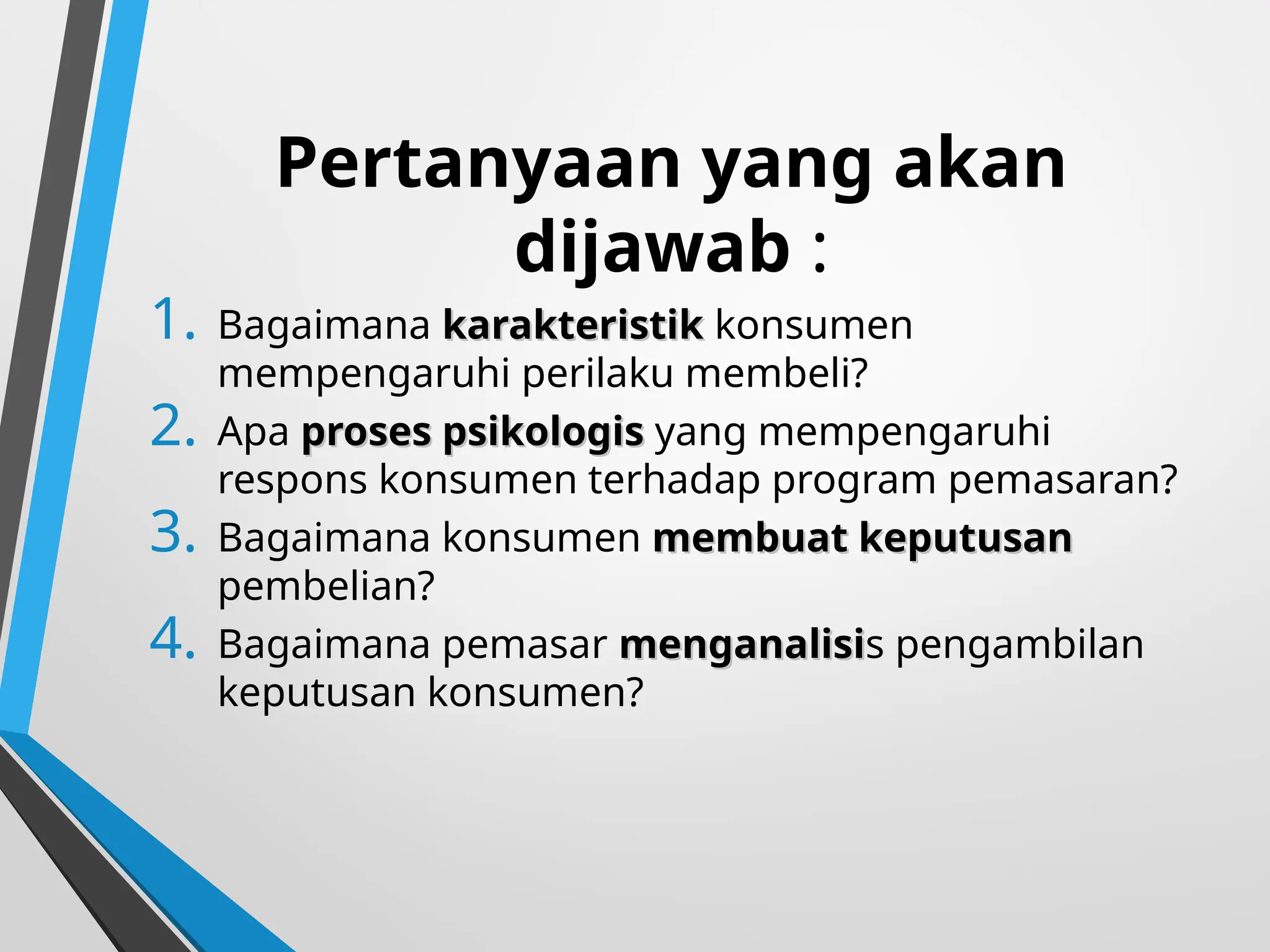 Pertanyaan yang akan dijawab :

1. Bagaimana karakteristik konsumen mempengaruhi perilaku membeli?
2. Apa proses psikologis yang mempengaruhi respons konsumen terhadap program pemasaran?
3. Bagaimana konsumen membuat keputusan pembelian?
4. Bagaimana pemasar menganalisis pengambilan keputusan konsumen?